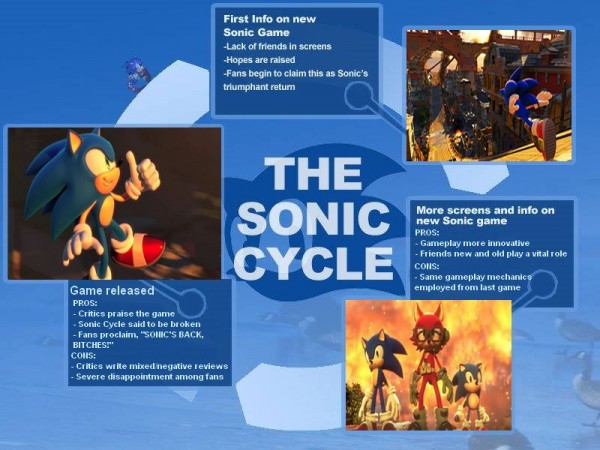 First Info on new Sonic Game
-Lack of friends in screens
-Hopes are raised
-Fans begin to claim this as Sonic's triumphant return

THE SONIC CYCLE

More screens and info on new Sonic game
PROS:
- Gameplay more innovative
- Friends new and old play a vital role
CONS:
- Same gameplay mechanics employed from last game

Game released
PROS:
- Critics praise the game
- Sonic Cycle said to be broken
- Fans proclaim, "SONIC'S BACK, BITCHES!"
CONS:
- Critics write mixed/negative reviews
- Severe disappointment among fans